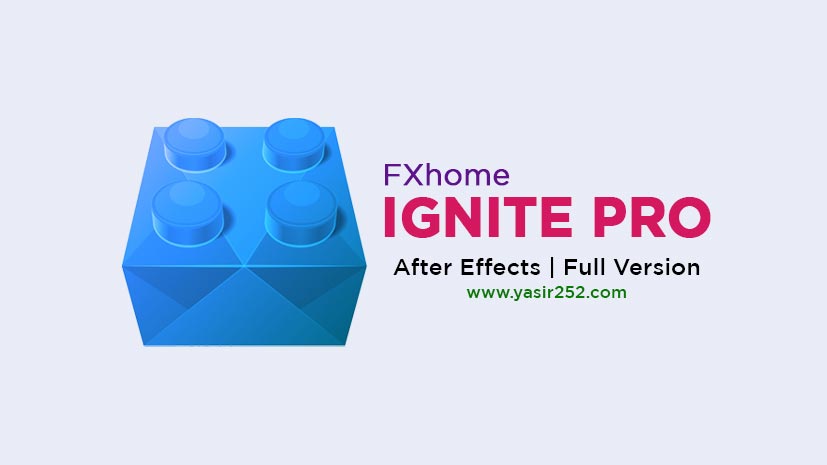 FXhome
IGNITE PRO
After Effects | Full Version
www.yasir252.com